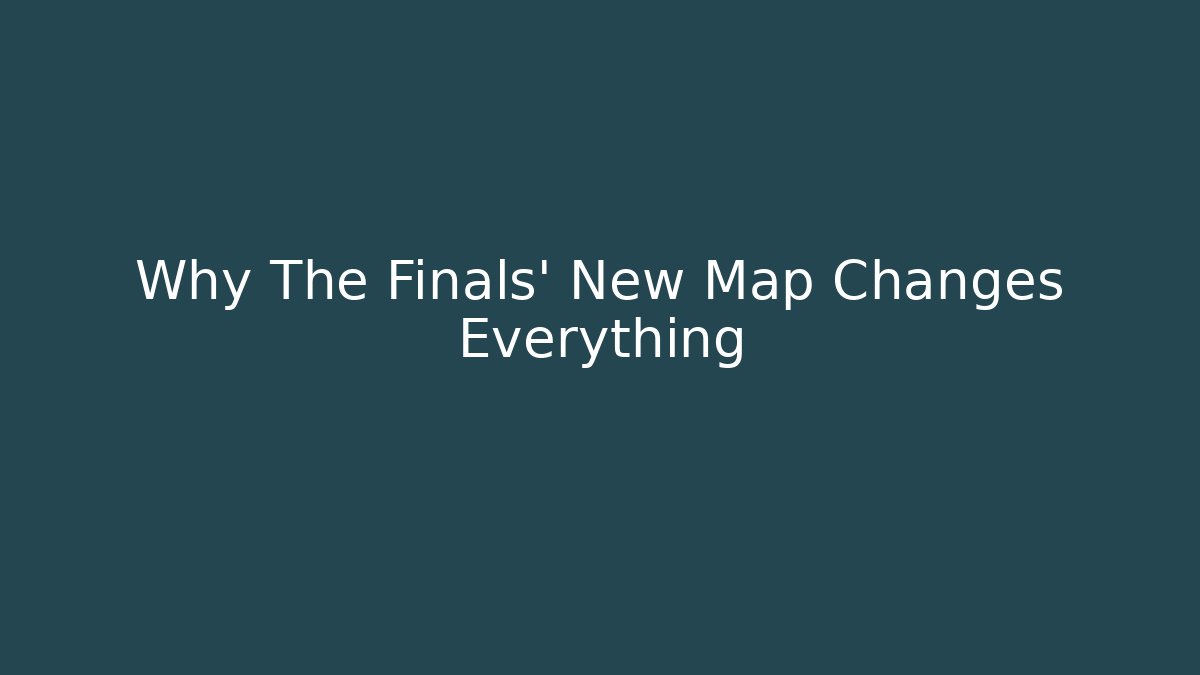 Why The Finals' New Map Changes Everything